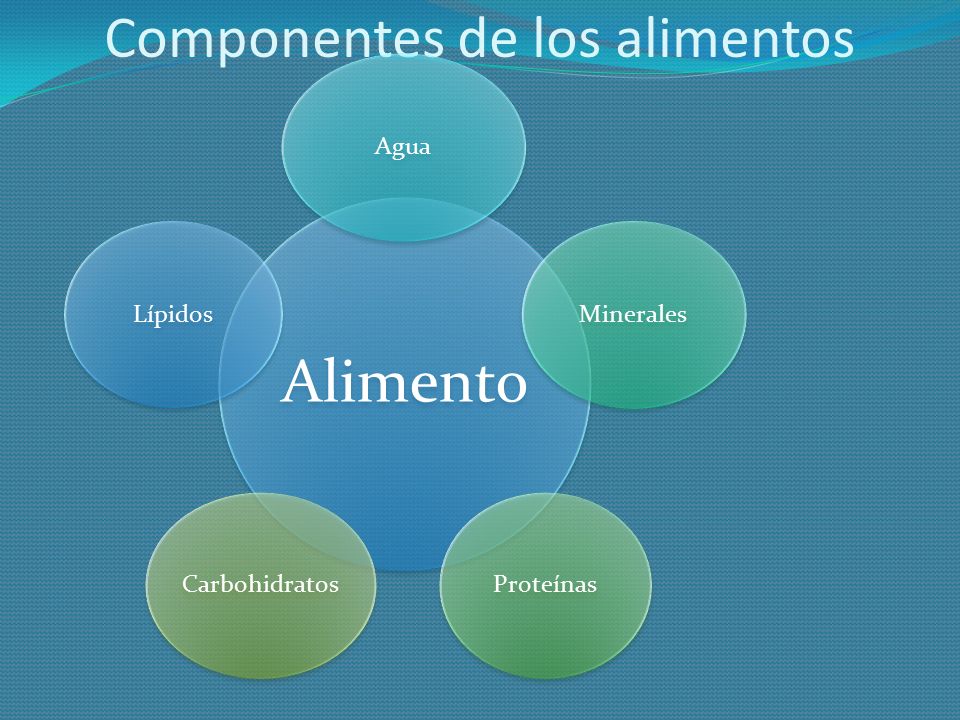 Componentes de los alimentos

Agua

Lípidos

Minerales

Alimento

Carbohidratos

Proteínas